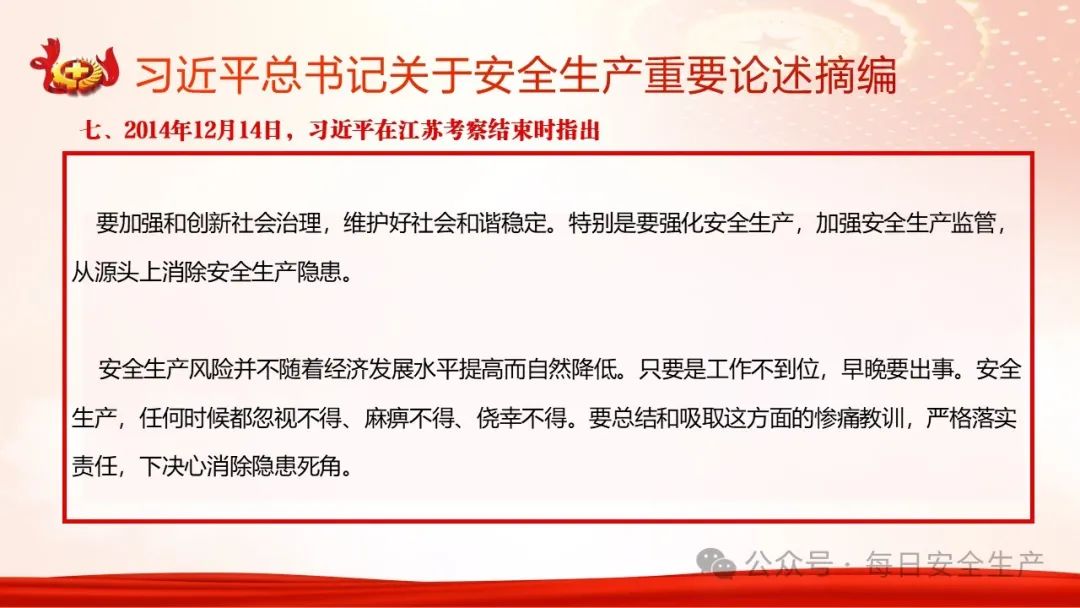 习近平总书记关于安全生产重要论述摘编

七、2014年12月14日，习近平在江苏考察结束时指出

要加强和创新社会治理，维护好社会和谐稳定。特别是要强化安全生产，加强安全生产监管，从源头上消除安全生产隐患。

安全生产风险并不随着经济发展水平提高而自然降低。只要是工作不到位，早晚要出事。安全生产，任何时候都忽视不得、麻痹不得、侥幸不得。要总结和吸取这方面的惨痛教训，严格落实责任，下决心消除隐患死角。

公众号 · 每日安全生产